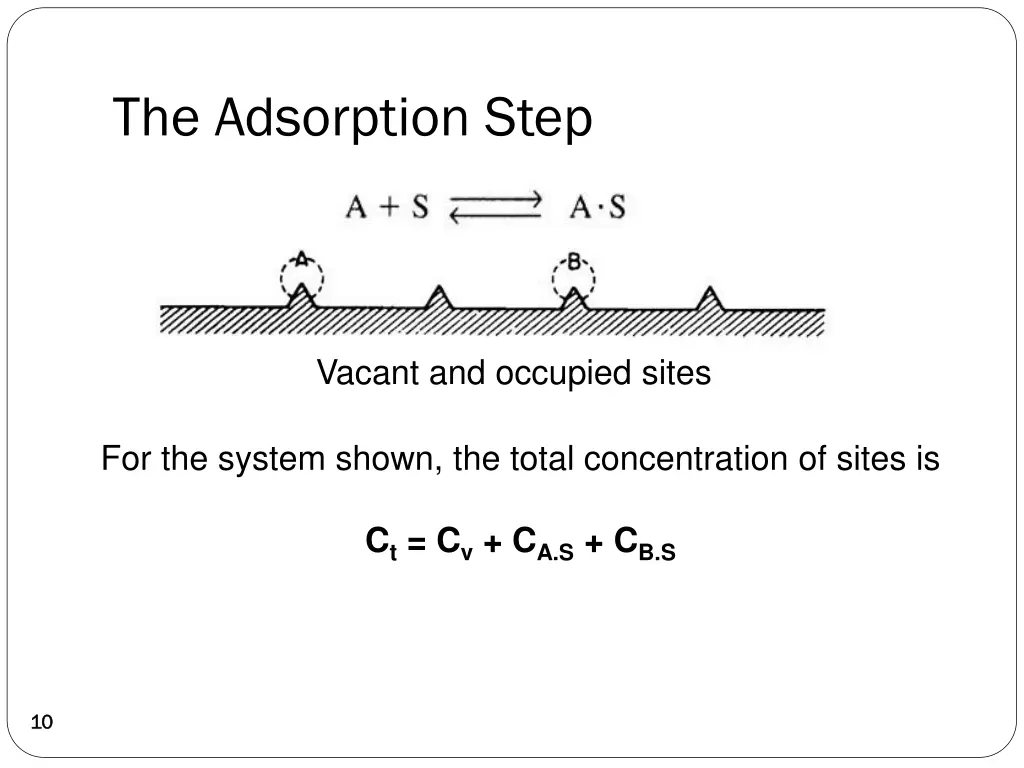 The Adsorption Step

$A + S \rightleftarrows A \cdot S$

A

B

Vacant and occupied sites

For the system shown, the total concentration of sites is

$C_t = C_v + C_{A.S} + C_{B.S}$

10